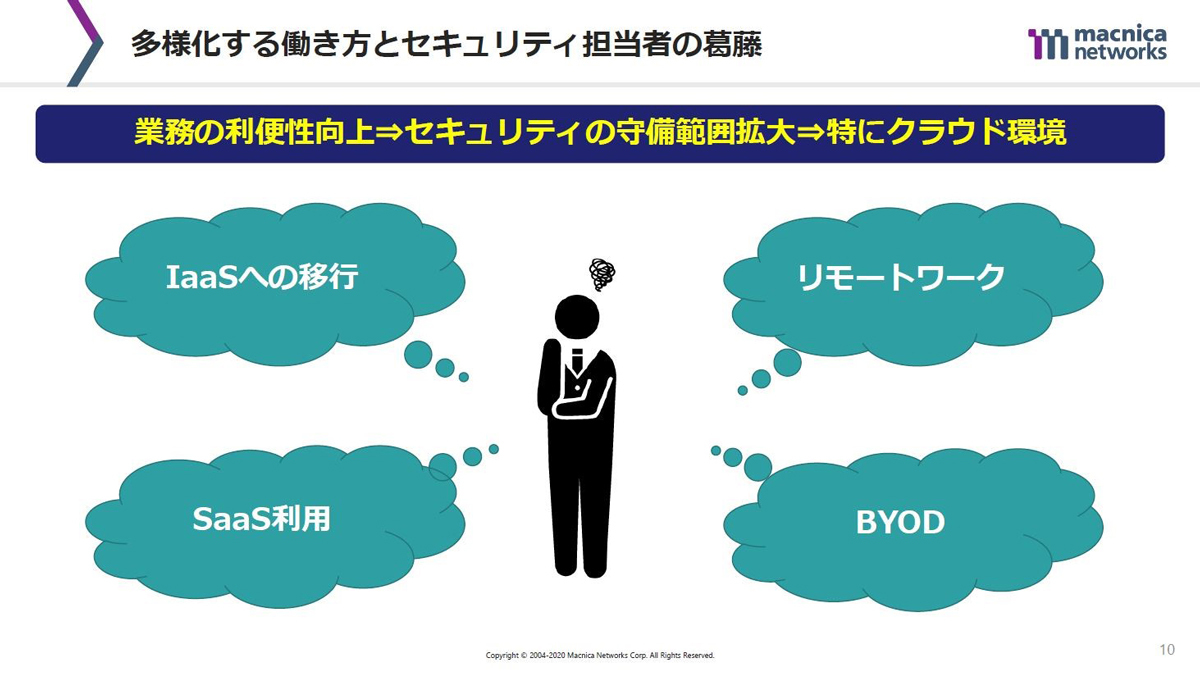 多様化する働き方とセキュリティ担当者の葛藤

macnica networks

業務の利便性向上⇒セキュリティの守備範囲拡大⇒特にクラウド環境

IaaSへの移行

リモートワーク

SaaS利用

BYOD

Copyright © 2004-2020 Macnica Networks Corp. All Rights Reserved.

10